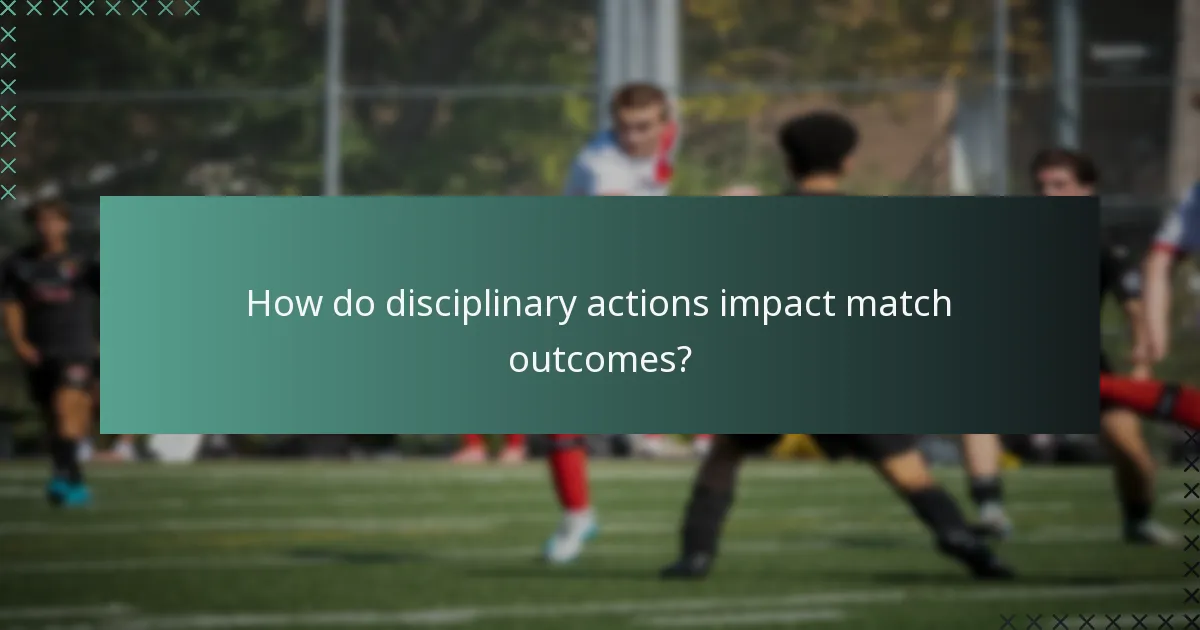 How do disciplinary actions impact match outcomes?